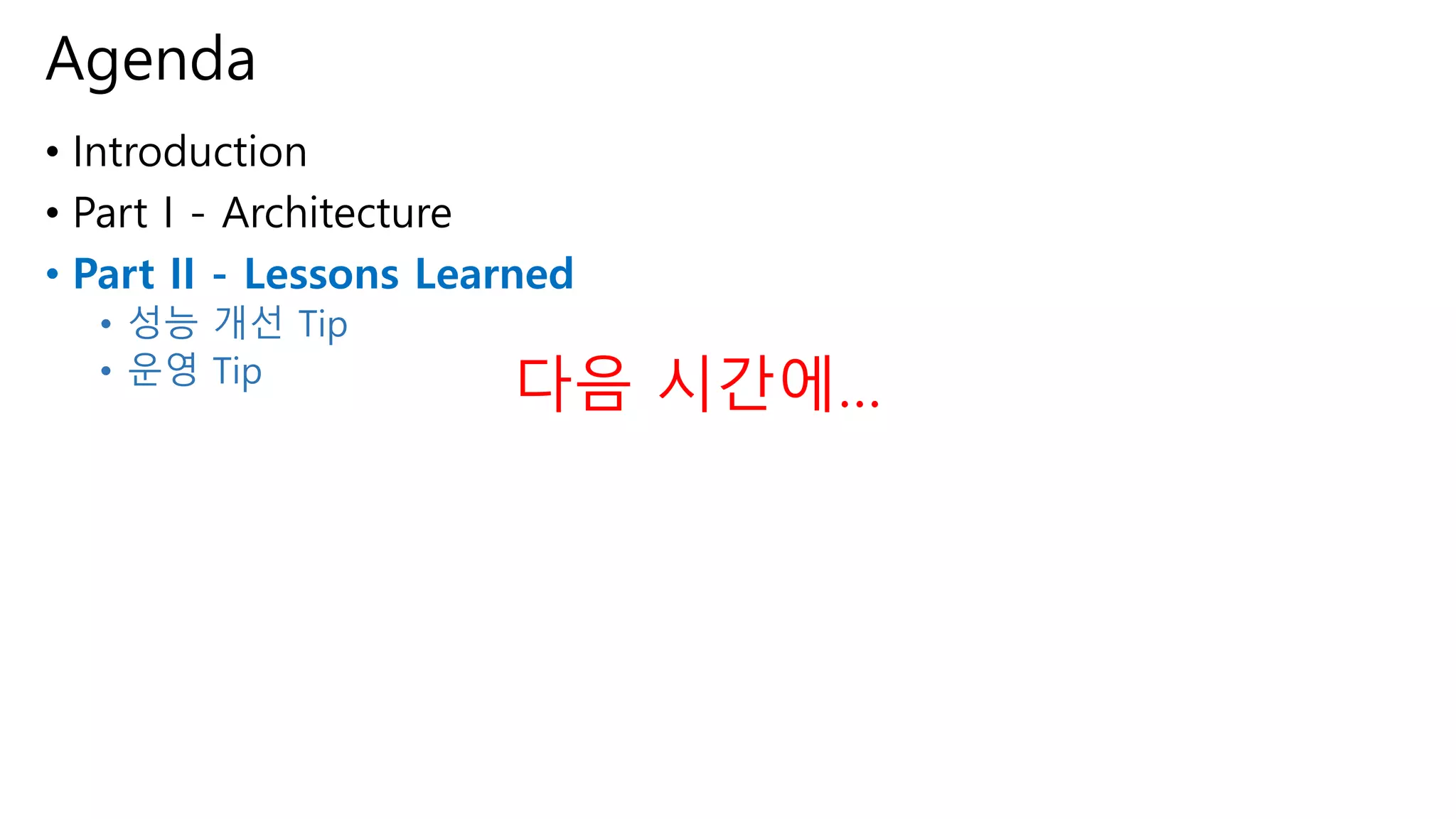 Agenda

• Introduction
• Part I - Architecture
• Part II - Lessons Learned
  • 성능 개선 Tip
  • 운영 Tip

다음 시간에...